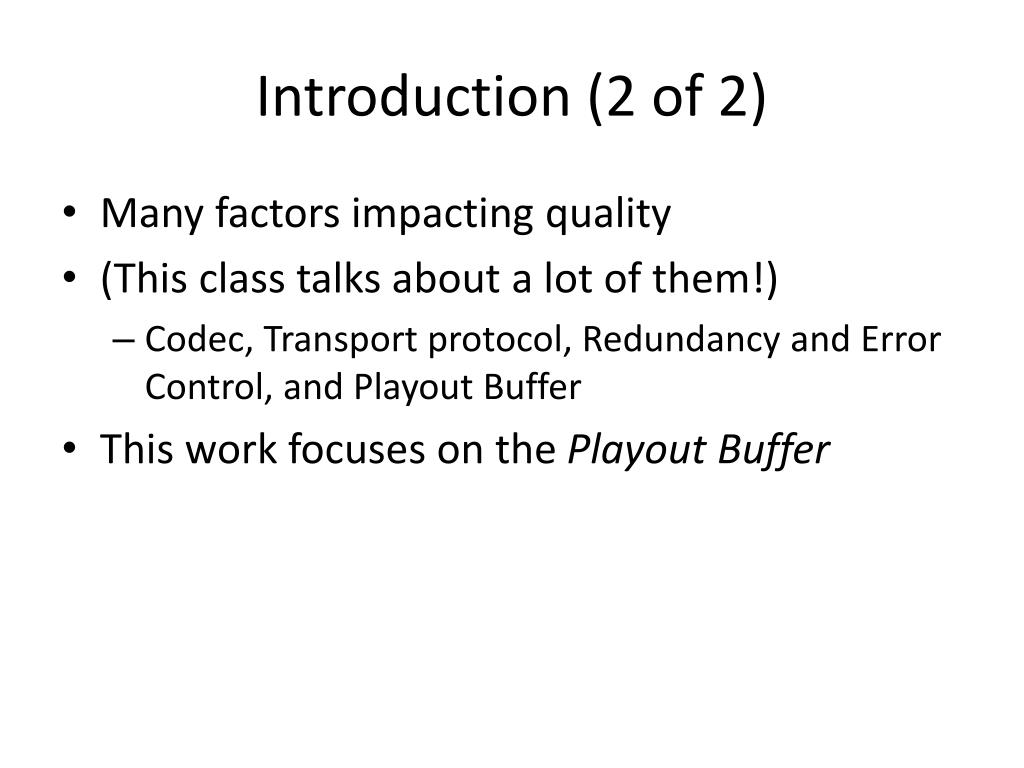 Introduction (2 of 2)

• Many factors impacting quality
• (This class talks about a lot of them!)
– Codec, Transport protocol, Redundancy and Error Control, and Playout Buffer
• This work focuses on the Playout Buffer